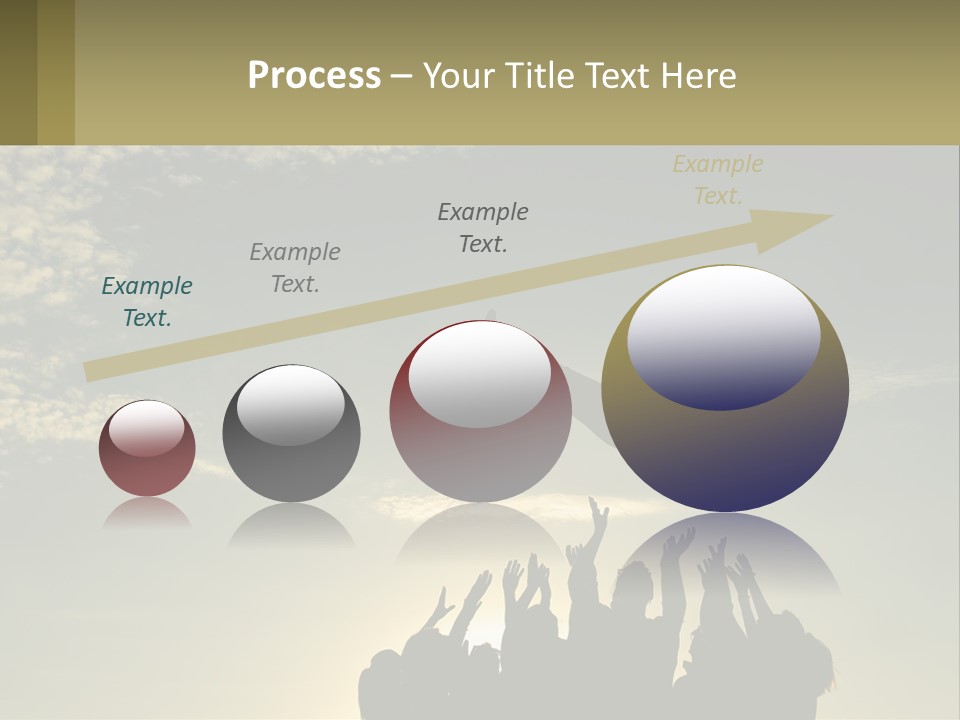 Process – Your Title Text Here

Example Text.

Example Text.

Example Text.

Example Text.